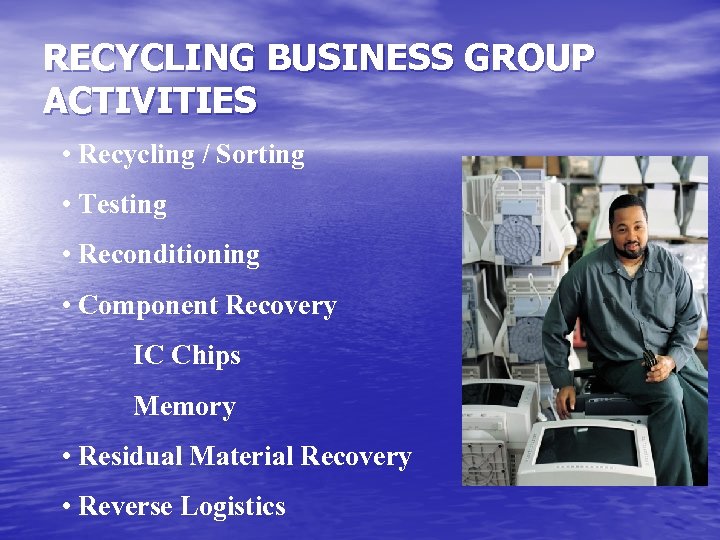 RECYCLING BUSINESS GROUP ACTIVITIES

• Recycling / Sorting

• Testing

• Reconditioning

• Component Recovery

IC Chips

Memory

• Residual Material Recovery

• Reverse Logistics